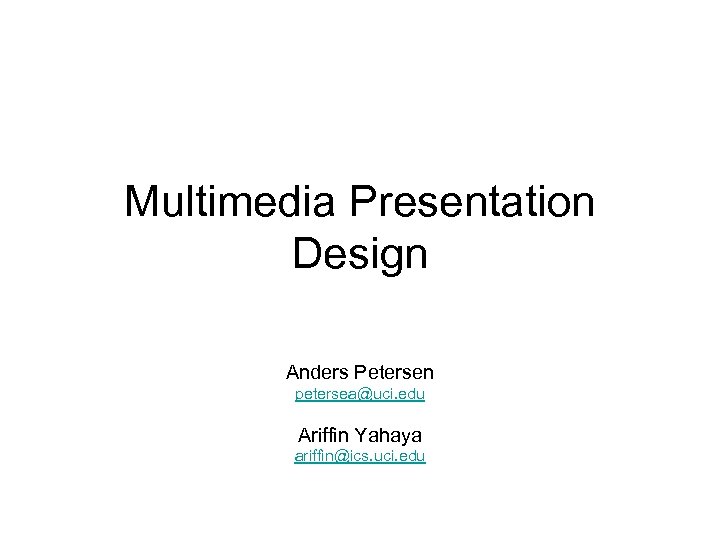 Multimedia Presentation Design

Anders Petersen
petersea@uci.edu

Ariffin Yahaya
ariffin@ics.uci.edu